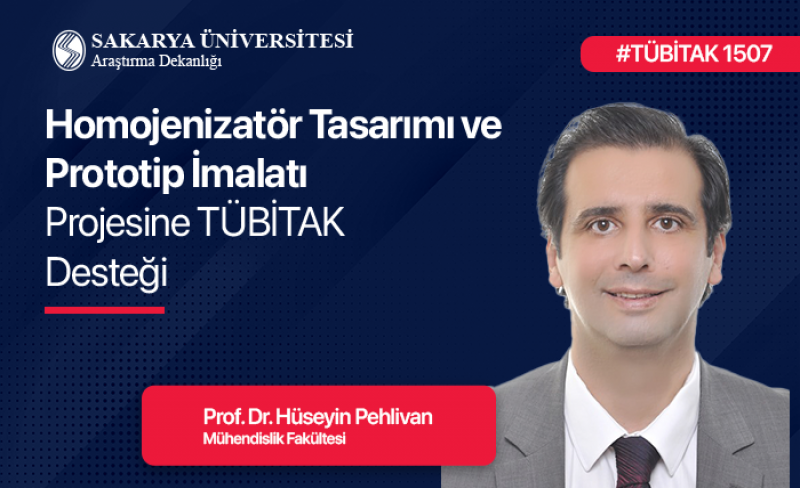 SAKARYA ÜNİVERSİTESİ
Araştırma Dekanlığı

#TÜBİTAK 1507

Homojenizatör Tasarımı ve Prototip İmalatı Projesine TÜBİTAK Desteği

Prof. Dr. Hüseyin Pehlivan
Mühendislik Fakültesi